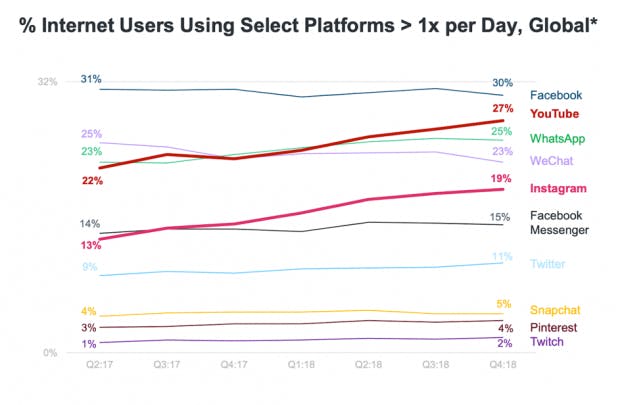 % Internet Users Using Select Platforms > 1x per Day, Global*

32%
0%

31%
25%
23%
22%
14%
13%
9%
4%
3%
1%

30%
27%
25%
23%
19%
15%
11%
5%
4%
2%

Facebook
YouTube
WhatsApp
WeChat
Instagram
Facebook Messenger
Twitter
Snapchat
Pinterest
Twitch

Q2:17 Q3:17 Q4:17 Q1:18 Q2:18 Q3:18 Q4:18